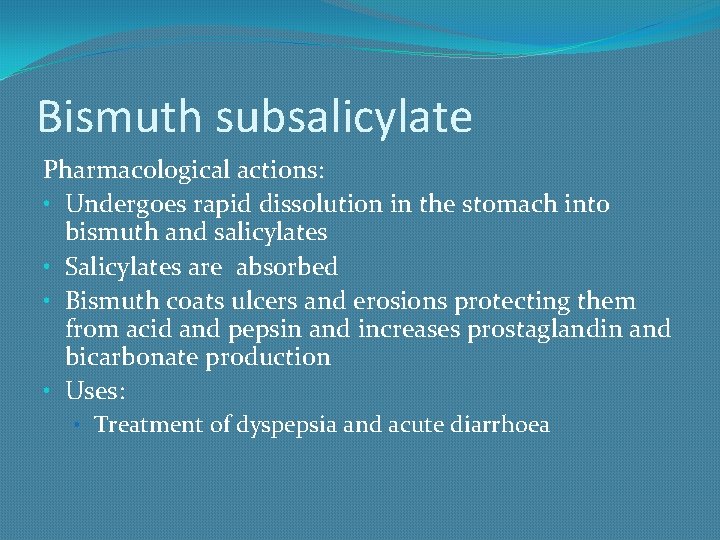 Bismuth subsalicylate

Pharmacological actions:

• Undergoes rapid dissolution in the stomach into bismuth and salicylates
• Salicylates are  absorbed
• Bismuth coats ulcers and erosions protecting them from acid and pepsin and increases prostaglandin and bicarbonate production
• Uses:
  • Treatment of dyspepsia and acute diarrhoea